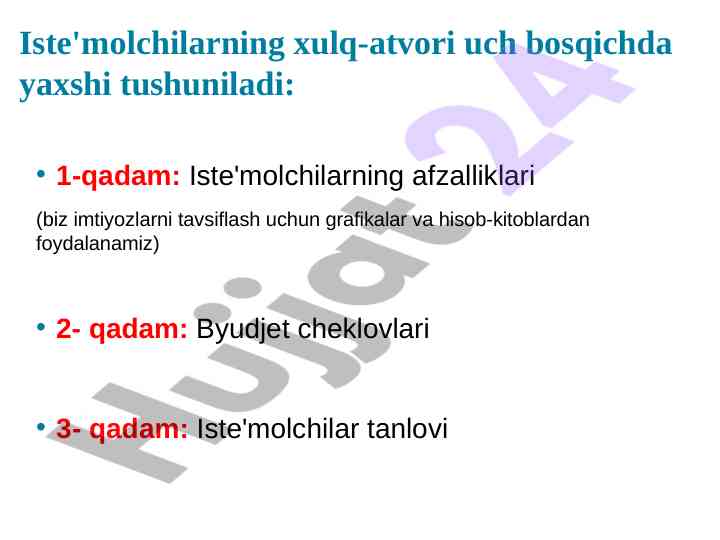 Iste'molchilarning xulq-atvori uch bosqichda yaxshi tushuniladi:

• 1-qadam: Iste'molchilarning afzalliklari

(biz imtiyozlarni tavsiflash uchun grafikalar va hisob-kitoblardan foydalanamiz)

• 2- qadam: Byudjet cheklovlari

• 3- qadam: Iste'molchilar tanlovi

Hujjat24